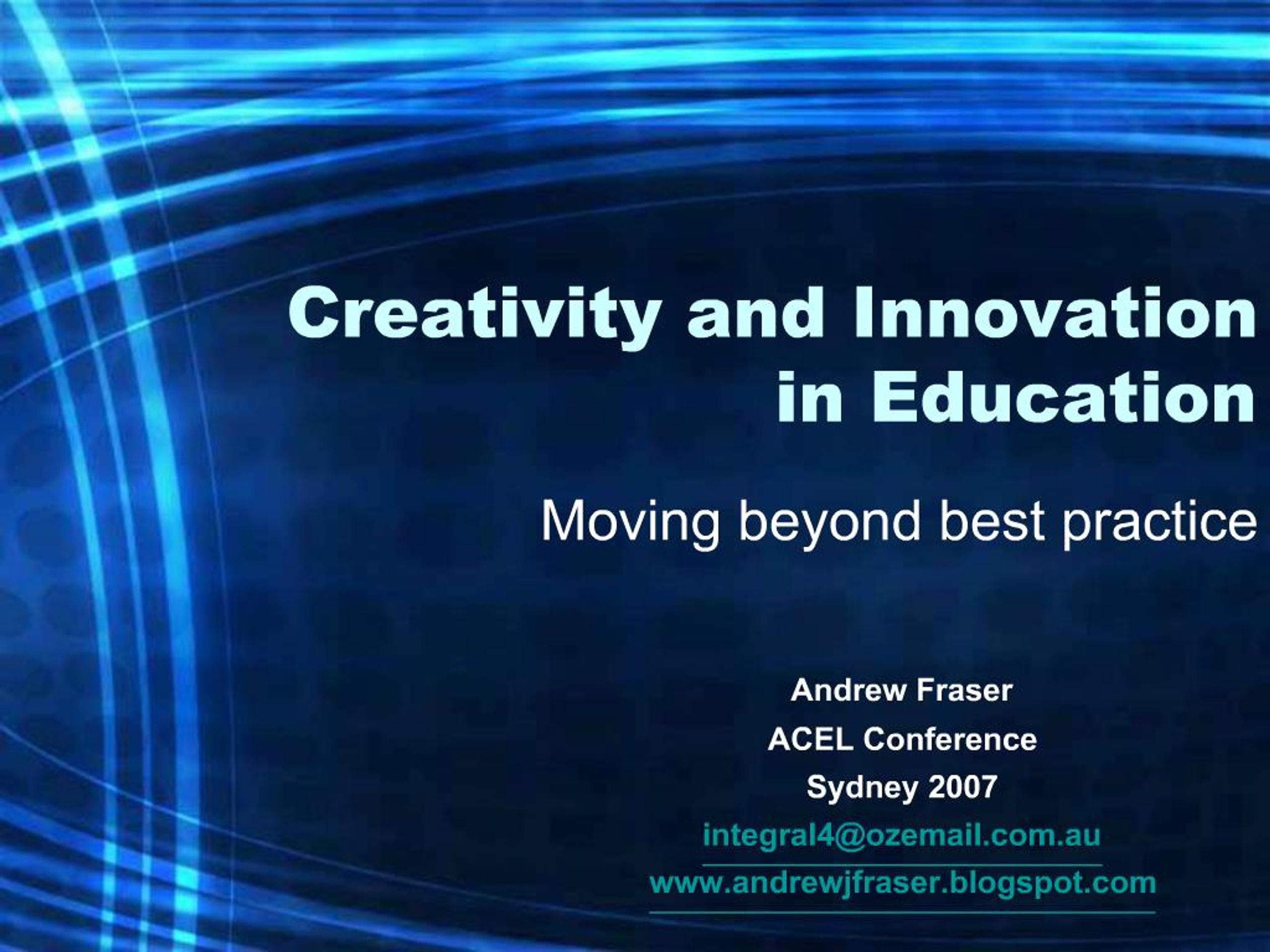 Creativity and Innovation in Education

Moving beyond best practice

Andrew Fraser
ACEL Conference
Sydney 2007
integral4@ozemail.com.au
www.andrewjfraser.blogspot.com